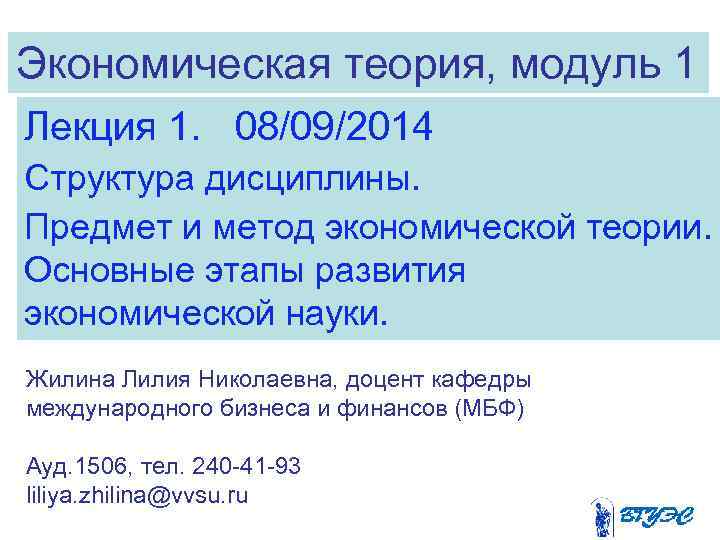 Экономическая теория, модуль 1

Лекция 1. 08/09/2014

Структура дисциплины.

Предмет и метод экономической теории.

Основные этапы развития экономической науки.

Жилина Лилия Николаевна, доцент кафедры международного бизнеса и финансов (МБФ)

Ауд.1506, тел. 240-41-93
liliya.zhilina@vvsu.ru

ВГУЭС